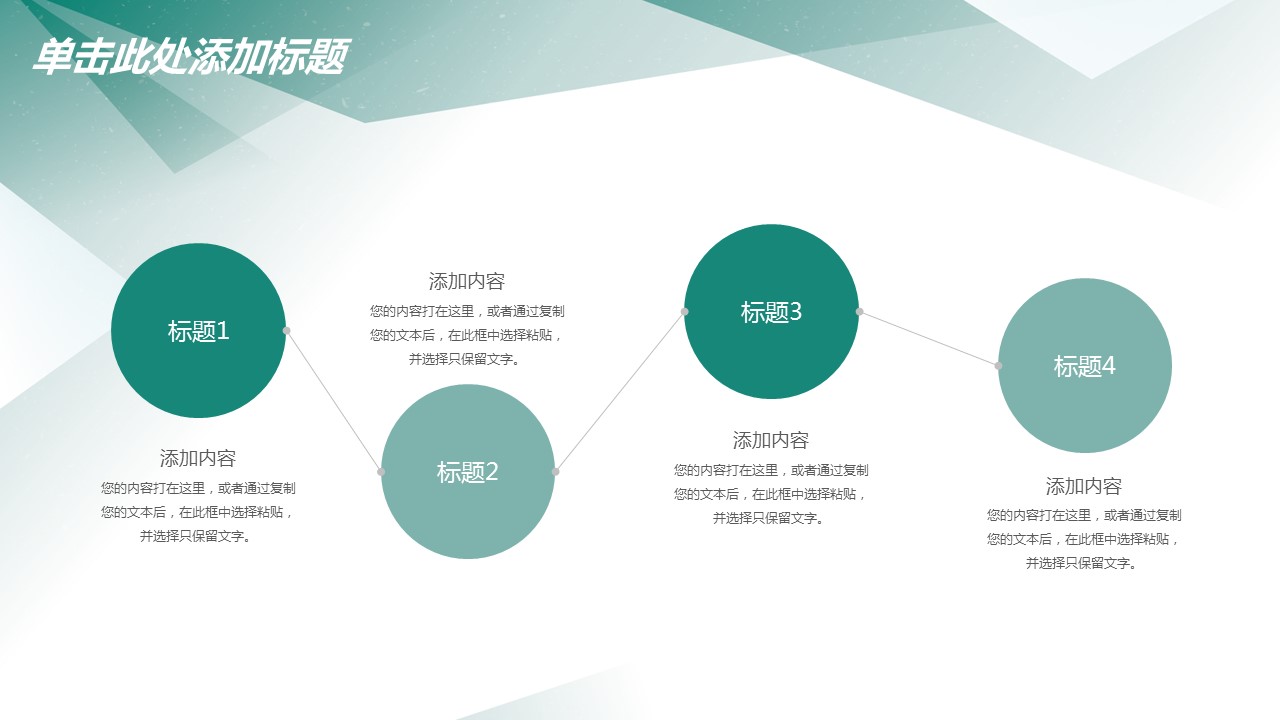 单击此处添加标题

标题1

添加内容

您的内容打在这里，或者通过复制您的文本后，在此框中选择粘贴，并选择只保留文字。

添加内容

您的内容打在这里，或者通过复制您的文本后，在此框中选择粘贴，并选择只保留文字。

标题2

标题3

添加内容

您的内容打在这里，或者通过复制您的文本后，在此框中选择粘贴，并选择只保留文字。

标题4

添加内容

您的内容打在这里，或者通过复制您的文本后，在此框中选择粘贴，并选择只保留文字。